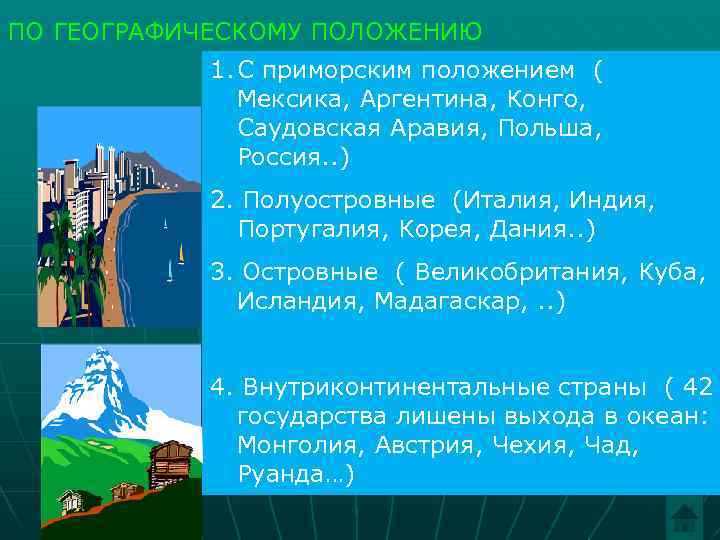 ПО ГЕОГРАФИЧЕСКОМУ ПОЛОЖЕНИЮ

1. С приморским положением ( Мексика, Аргентина, Конго, Саудовская Аравия, Польша, Россия..)

2. Полуостровные (Италия, Индия, Португалия, Корея, Дания..)

3. Островные ( Великобритания, Куба, Исландия, Мадагаскар, ..)

4. Внутриконтинентальные страны ( 42 государства лишены выхода в океан: Монголия, Австрия, Чехия, Чад, Руанда…)